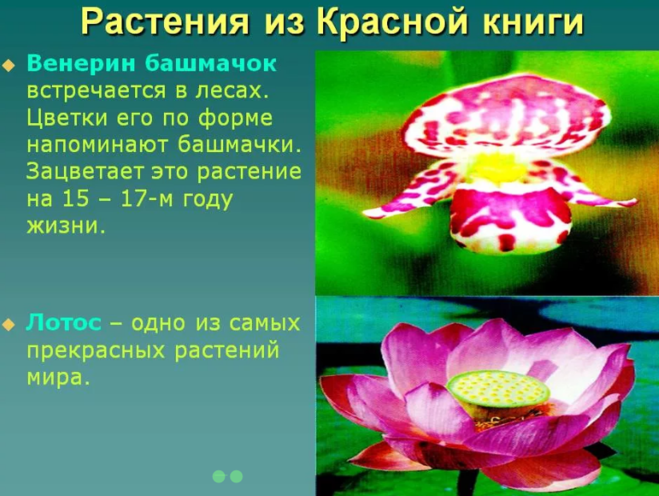 Растения из Красной книги

Венерин башмачок встречается в лесах. Цветки его по форме напоминают башмачки. Зацветает это растение на 15 – 17-м году жизни.

Лотос – одно из самых прекрасных растений мира.